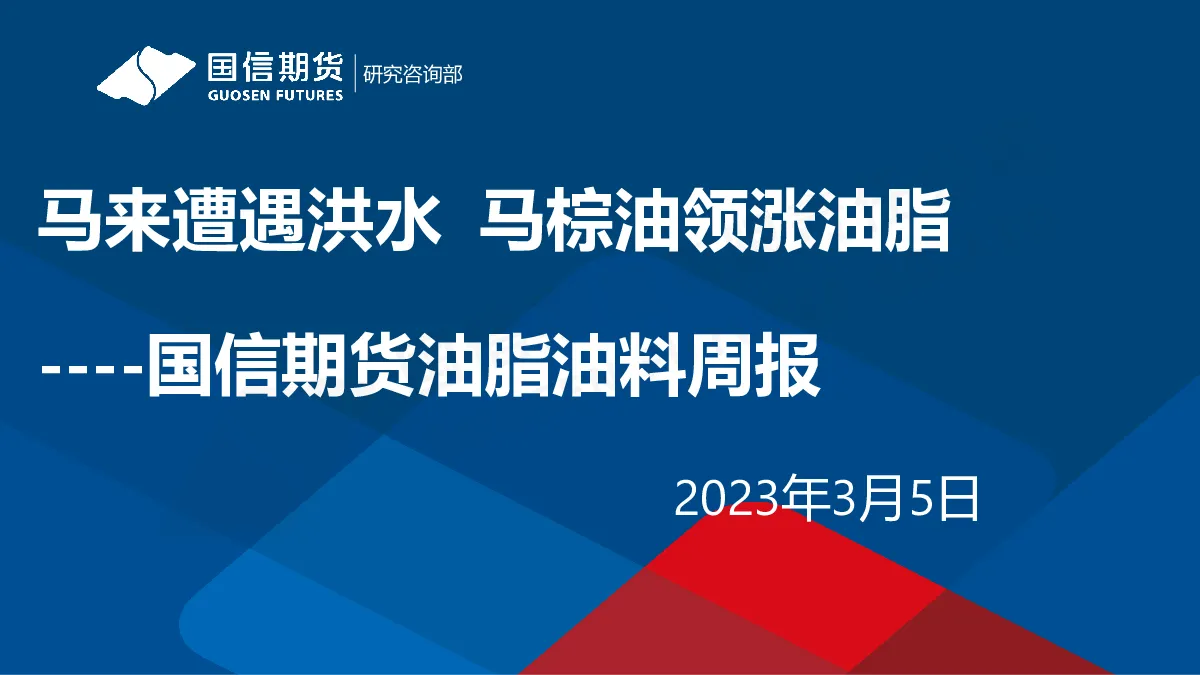 国信期货 GUOSEN FUTURES 研究咨询部

马来遭遇洪水 马棕油领涨油脂

----国信期货油脂油料周报

2023年3月5日